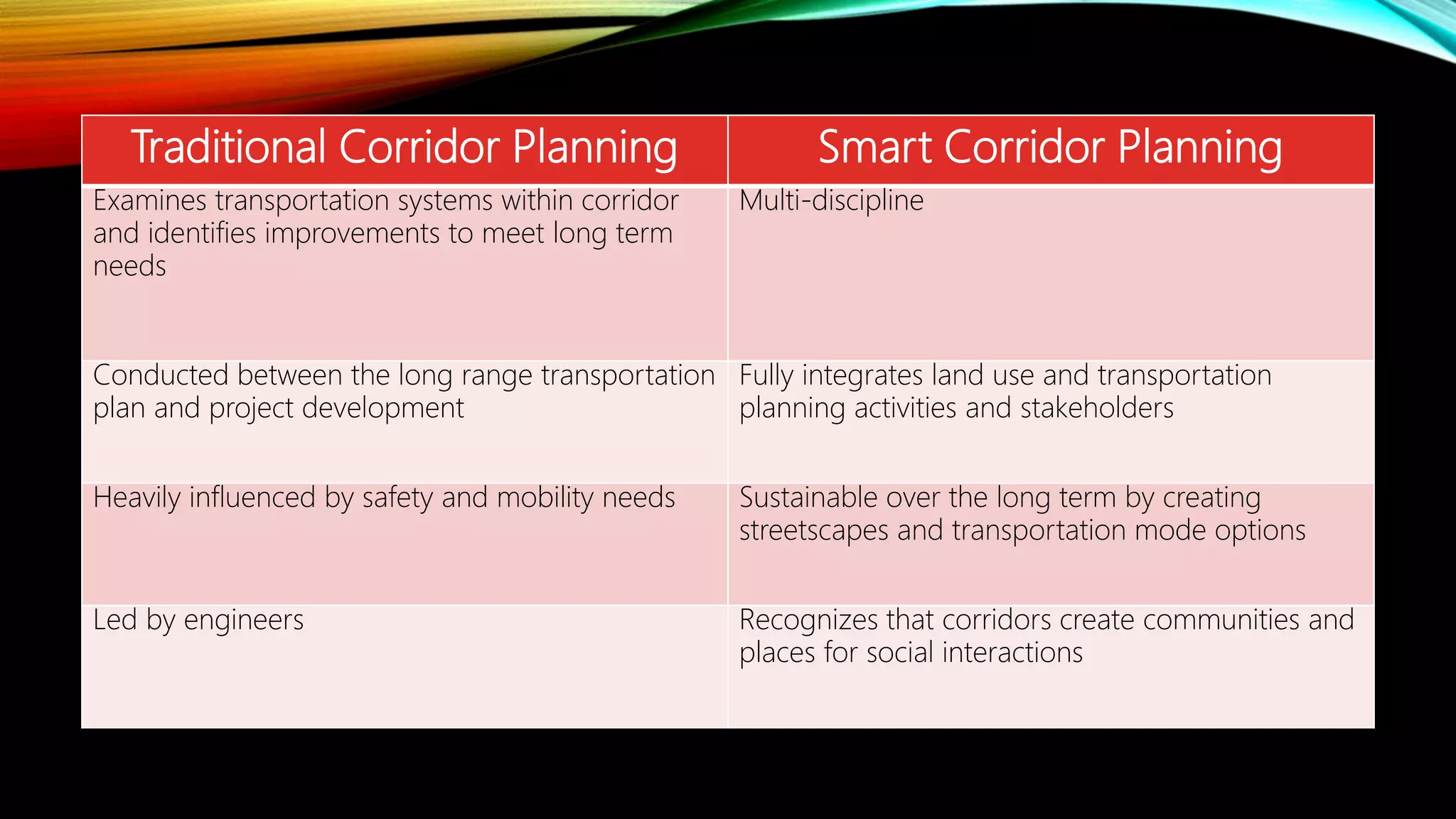 | Traditional Corridor Planning | Smart Corridor Planning |
|---|---|
| Examines transportation systems within corridor and identifies improvements to meet long term needs | Multi-discipline |
| Conducted between the long range transportation plan and project development | Fully integrates land use and transportation planning activities and stakeholders |
| Heavily influenced by safety and mobility needs | Sustainable over the long term by creating streetscapes and transportation mode options |
| Led by engineers | Recognizes that corridors create communities and places for social interactions |